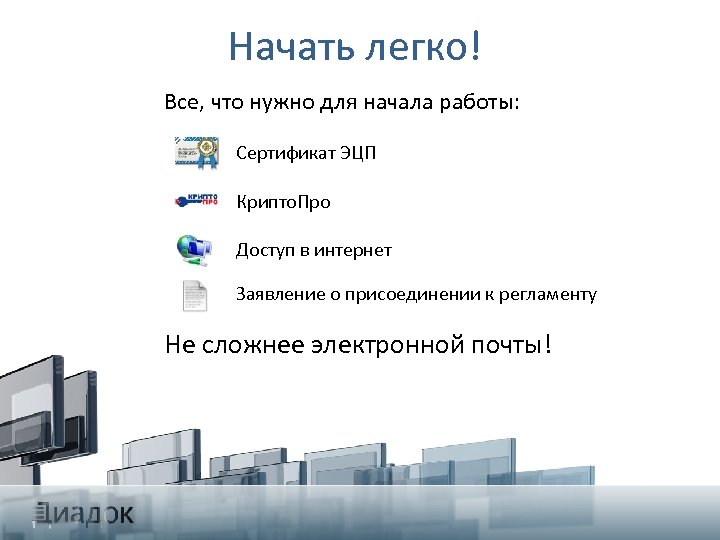 Начать легко!

Все, что нужно для начала работы:

Сертификат ЭЦП

КРИПТО ПРО

КриптоПро

Доступ в интернет

Заявление о присоединении к регламенту

Не сложнее электронной почты!

Диадок